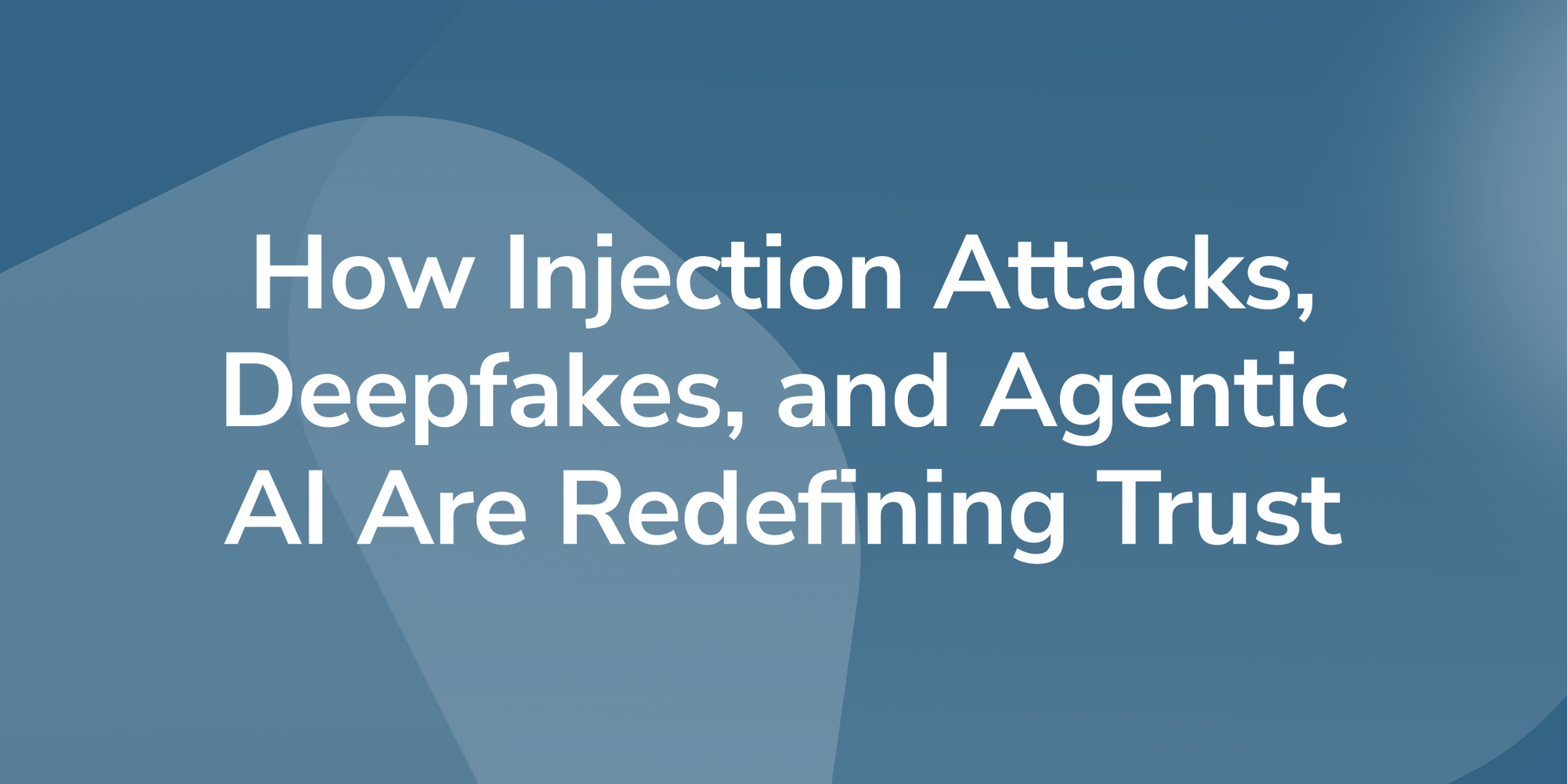 How Injection Attacks, Deepfakes, and Agentic AI Are Redefining Trust